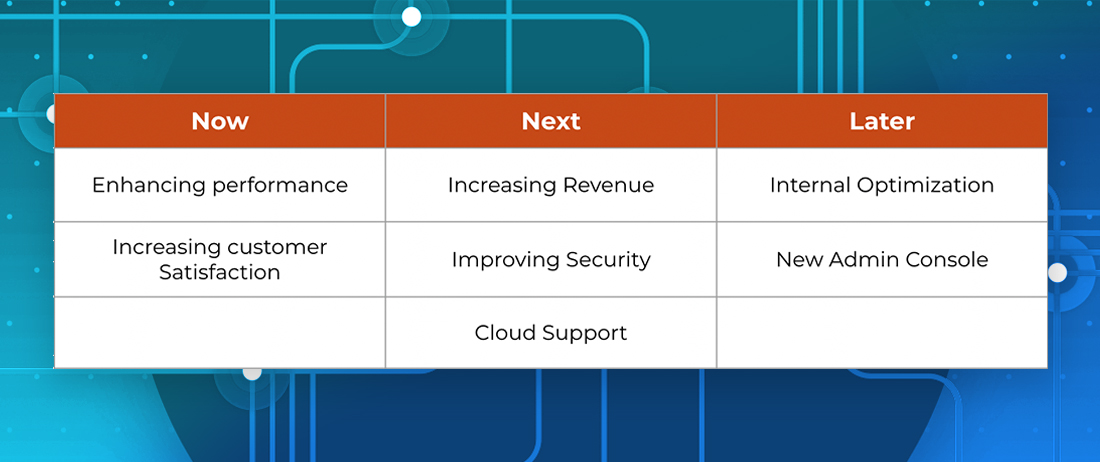 | Now | Next | Later |
|---|---|---|
| Enhancing performance | Increasing Revenue | Internal Optimization |
| Increasing customer Satisfaction | Improving Security | New Admin Console |
| | Cloud Support | |